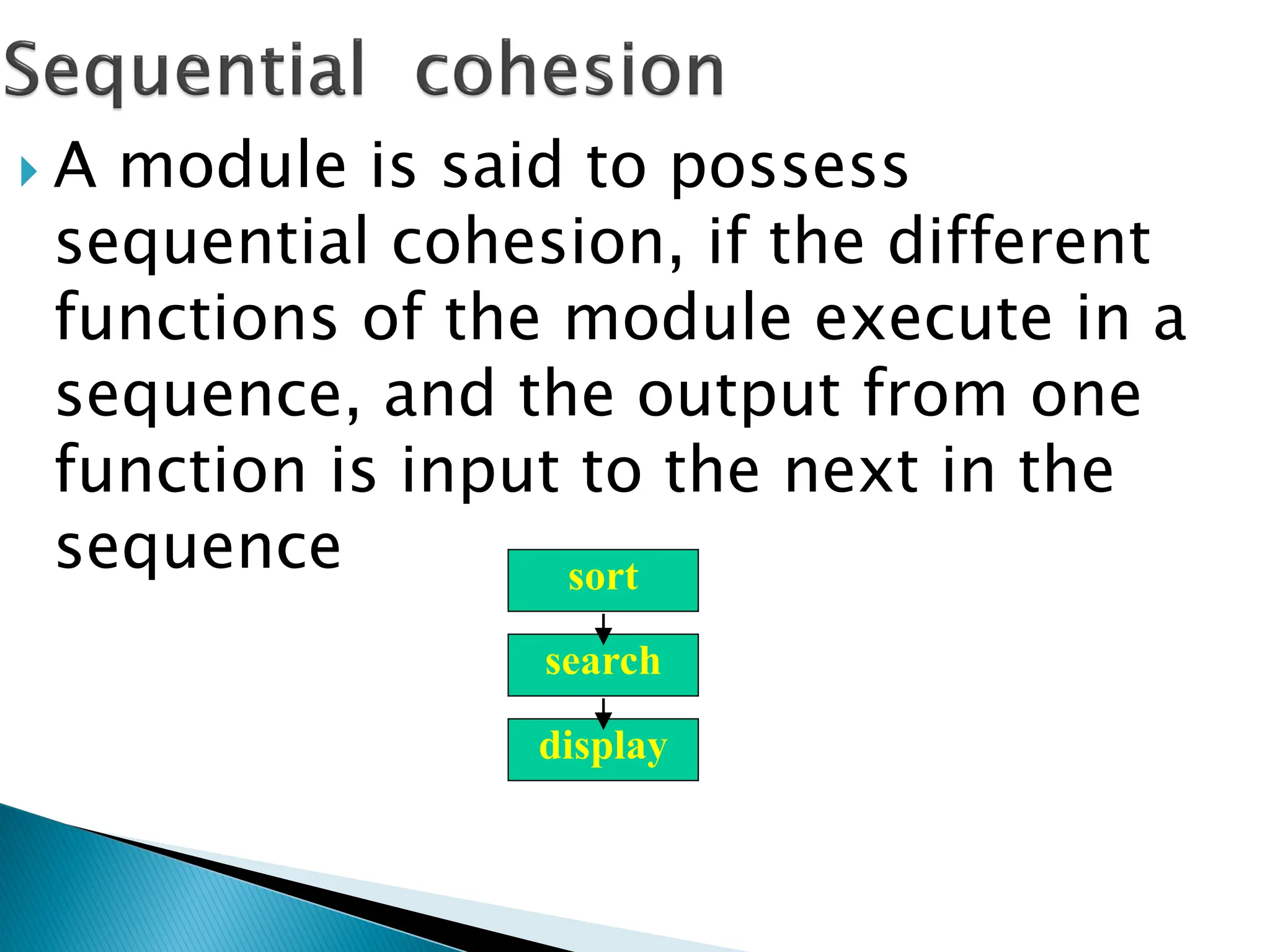 Sequential cohesion

A module is said to possess sequential cohesion, if the different functions of the module execute in a sequence, and the output from one function is input to the next in the sequence

sort

search

display